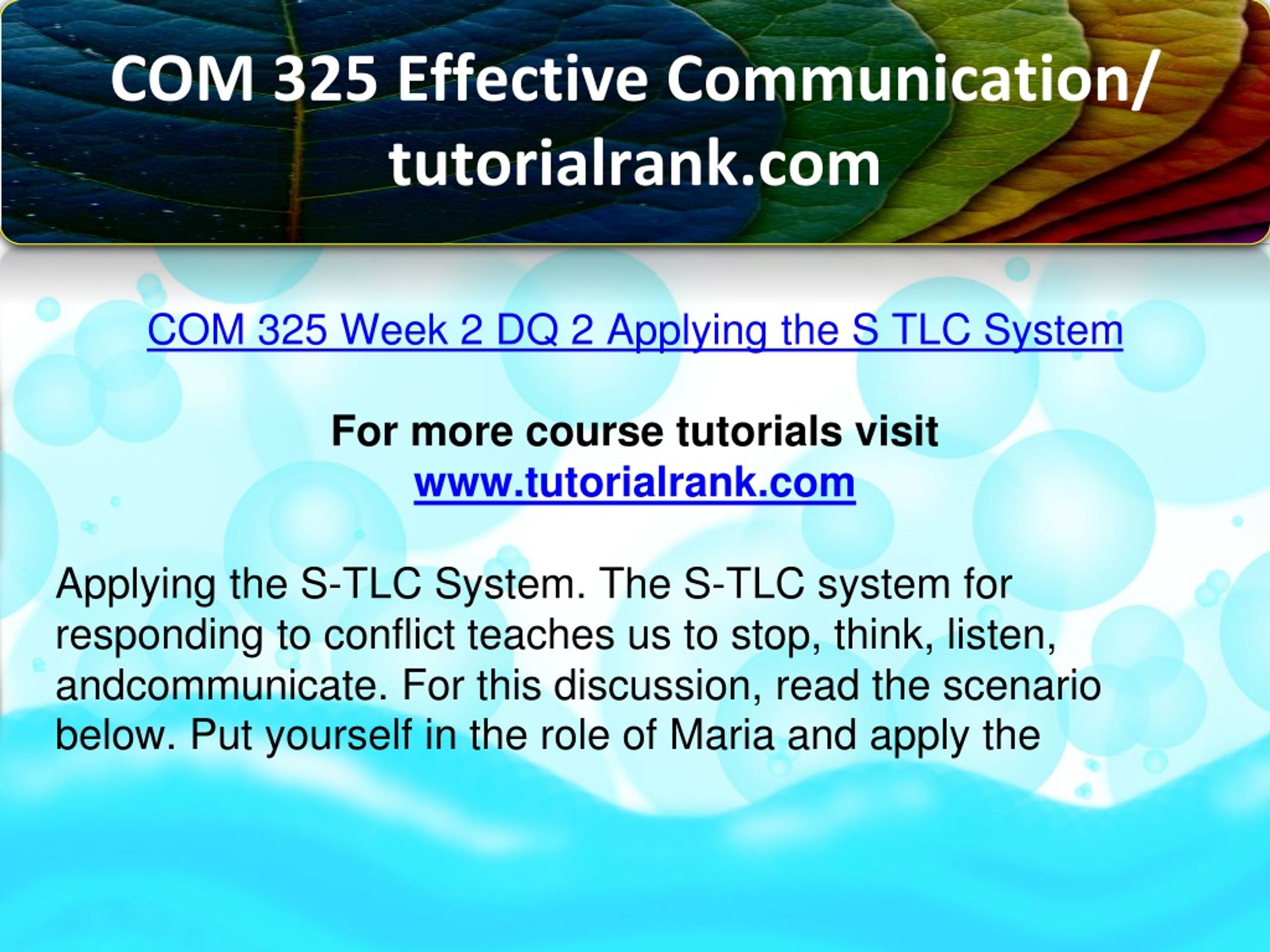 COM 325 Effective Communication/ tutorialrank.com

COM 325 Week 2 DQ 2 Applying the S TLC System

For more course tutorials visit
www.tutorialrank.com

Applying the S-TLC System. The S-TLC system for responding to conflict teaches us to stop, think, listen, andcommunicate. For this discussion, read the scenario below. Put yourself in the role of Maria and apply the